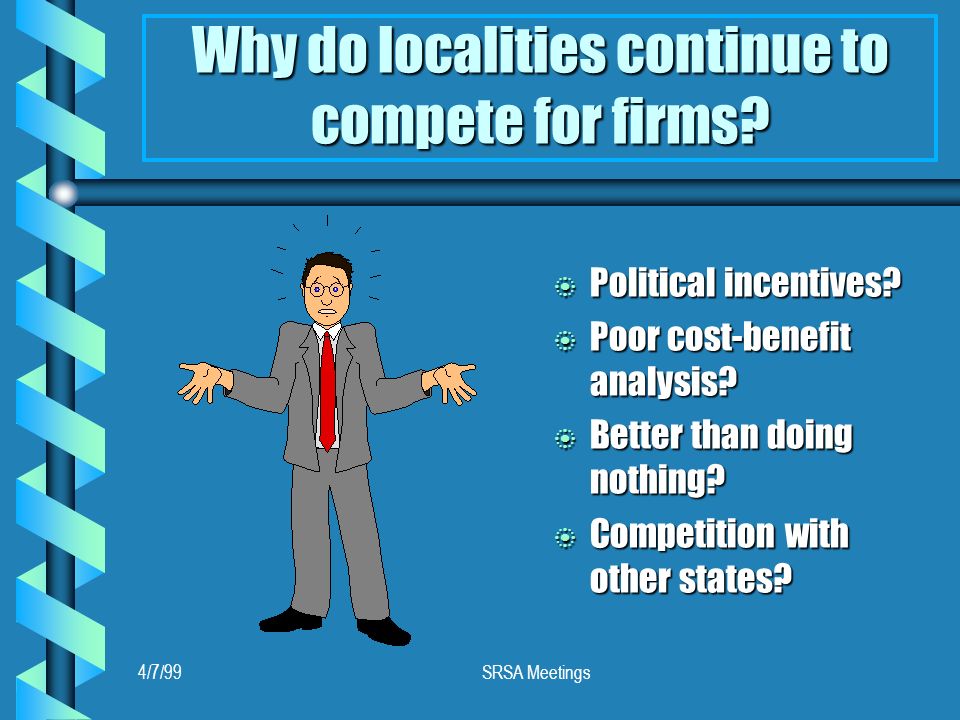 Why do localities continue to compete for firms?

Political incentives?

Poor cost-benefit analysis?

Better than doing nothing?

Competition with other states?

4/7/99

SRSA Meetings